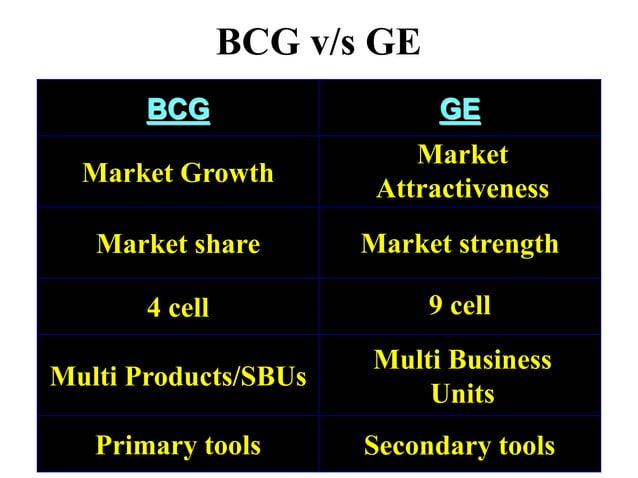 BCG v/s GE

| BCG | GE |
|---|---|
| Market Growth | Market Attractiveness |
| Market share | Market strength |
| 4 cell | 9 cell |
| Multi Products/SBUs | Multi Business Units |
| Primary tools | Secondary tools |